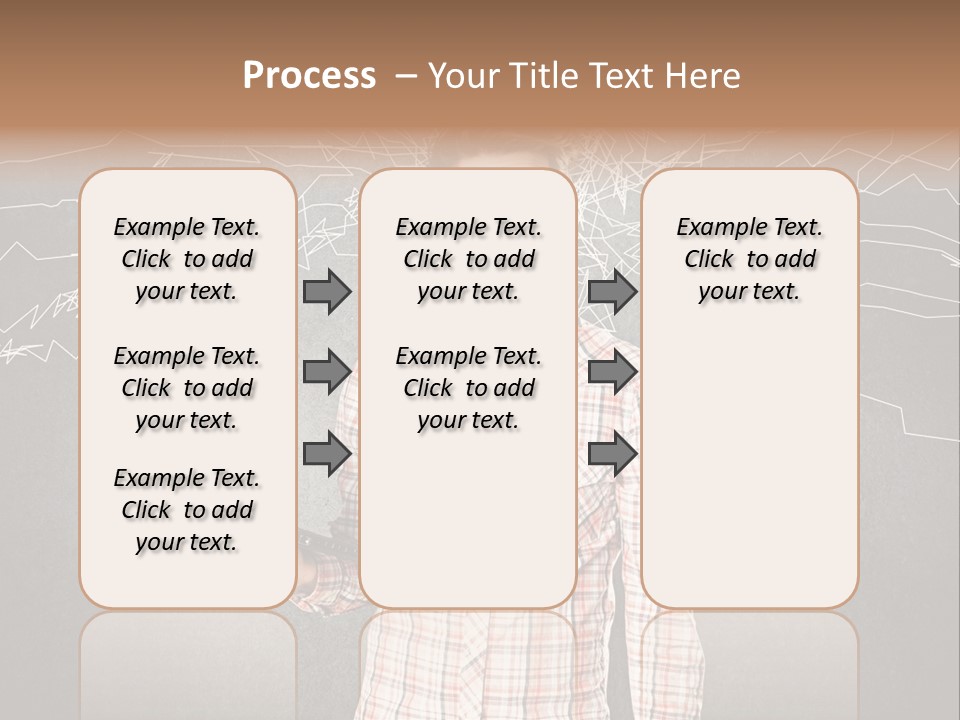 Process – Your Title Text Here

Example Text. Click to add your text.

Example Text. Click to add your text.

Example Text. Click to add your text.

Example Text. Click to add your text.

Example Text. Click to add your text.

Example Text. Click to add your text.